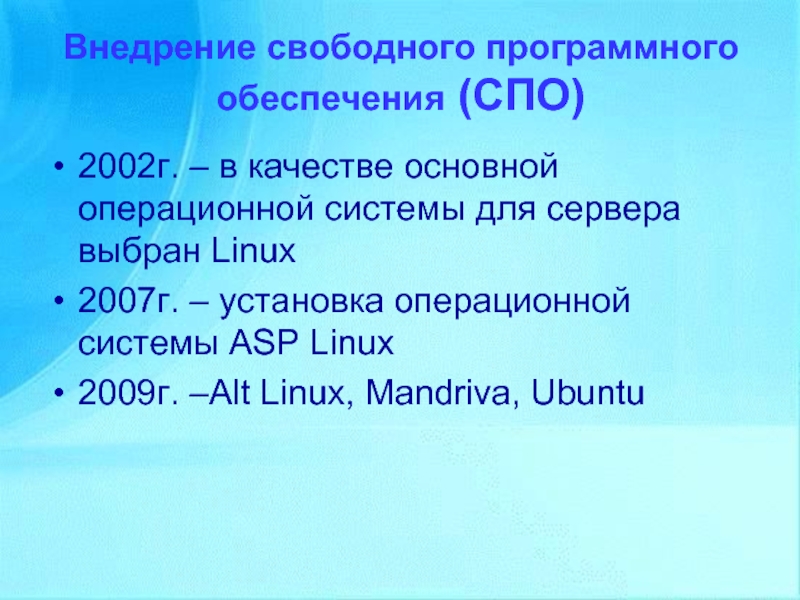 Внедрение свободного программного обеспечения (СПО)

• 2002г. – в качестве основной операционной системы для сервера выбран Linux
• 2007г. – установка операционной системы ASP Linux
• 2009г. –Alt Linux, Mandriva, Ubuntu